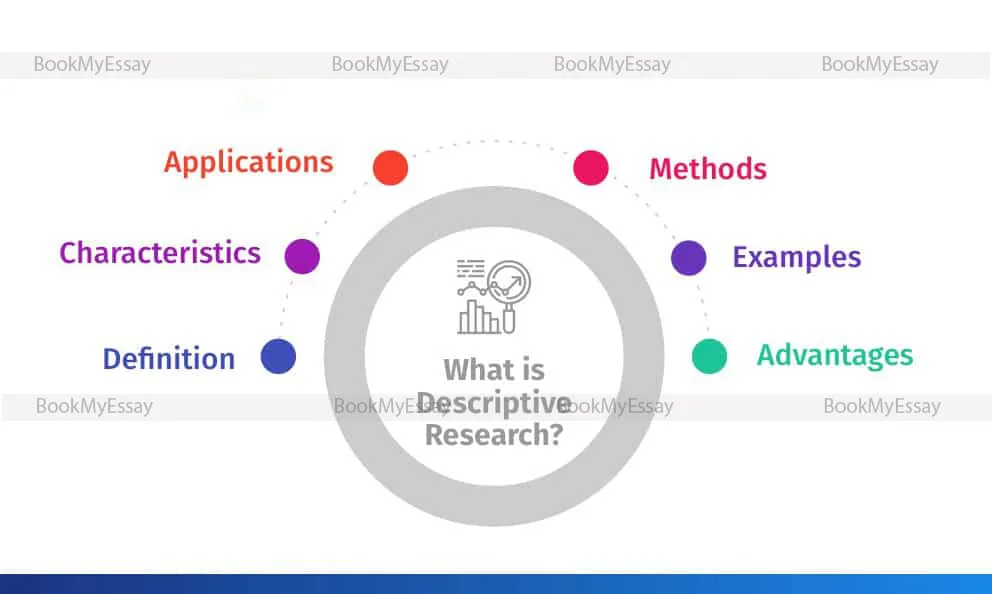 BookMyEssay BookMyEssay BookMyEssay BookMyEssay

Applications

Methods

Characteristics

Examples

Definition

Advantages

What is Descriptive Research?

BookMyEssay BookMyEssay BookMyEssay BookMyEssay